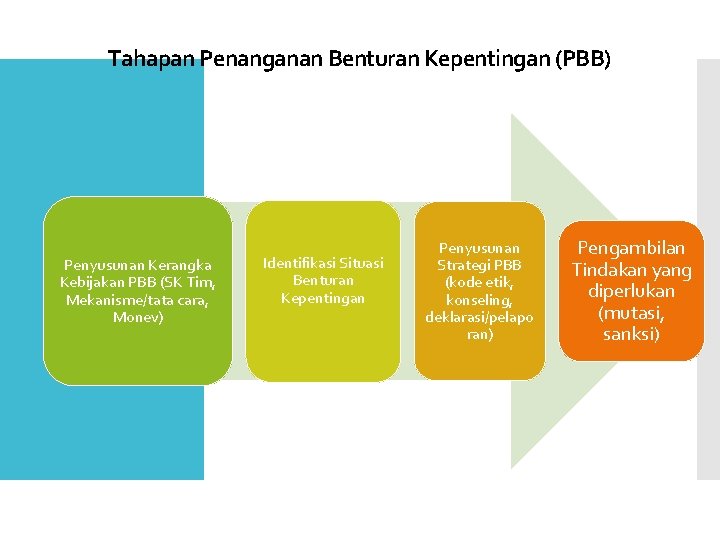 Tahapan Penanganan Benturan Kepentingan (PBB)

Penyusunan Kerangka Kebijakan PBB (SK Tim, Mekanisme/tata cara, Monev)

Identifikasi Situasi Benturan Kepentingan

Penyusunan Strategi PBB (kode etik, konseling, deklarasi/pelaporan)

Pengambilan Tindakan yang diperlukan (mutasi, sanksi)